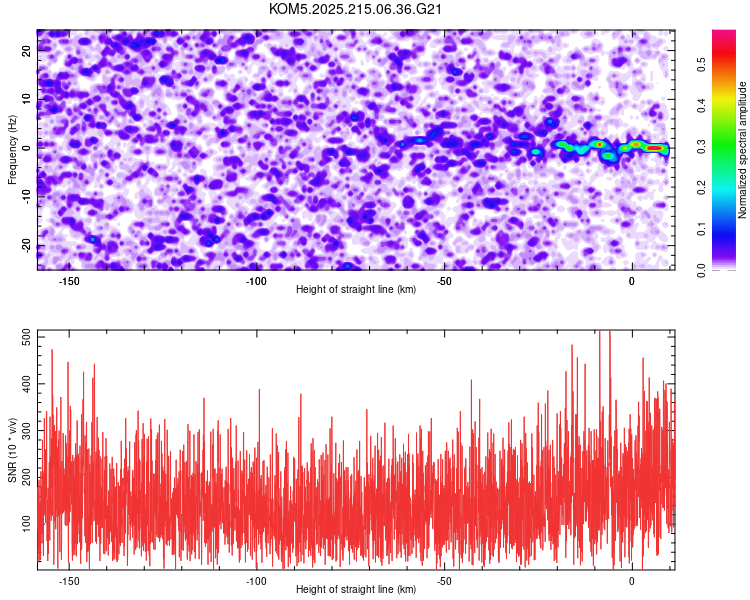 KOM5.2025.215.06.36.G21

Frequency (Hz)
20
10
0
-10
-20
-150
-100
-50
0
Height of straight line (km)

Normalized spectral amplitude
0.0
0.1
0.2
0.3
0.4
0.5

SNR (10 * v/v)
500
400
300
200
100
-150
-100
-50
0
Height of straight line (km)